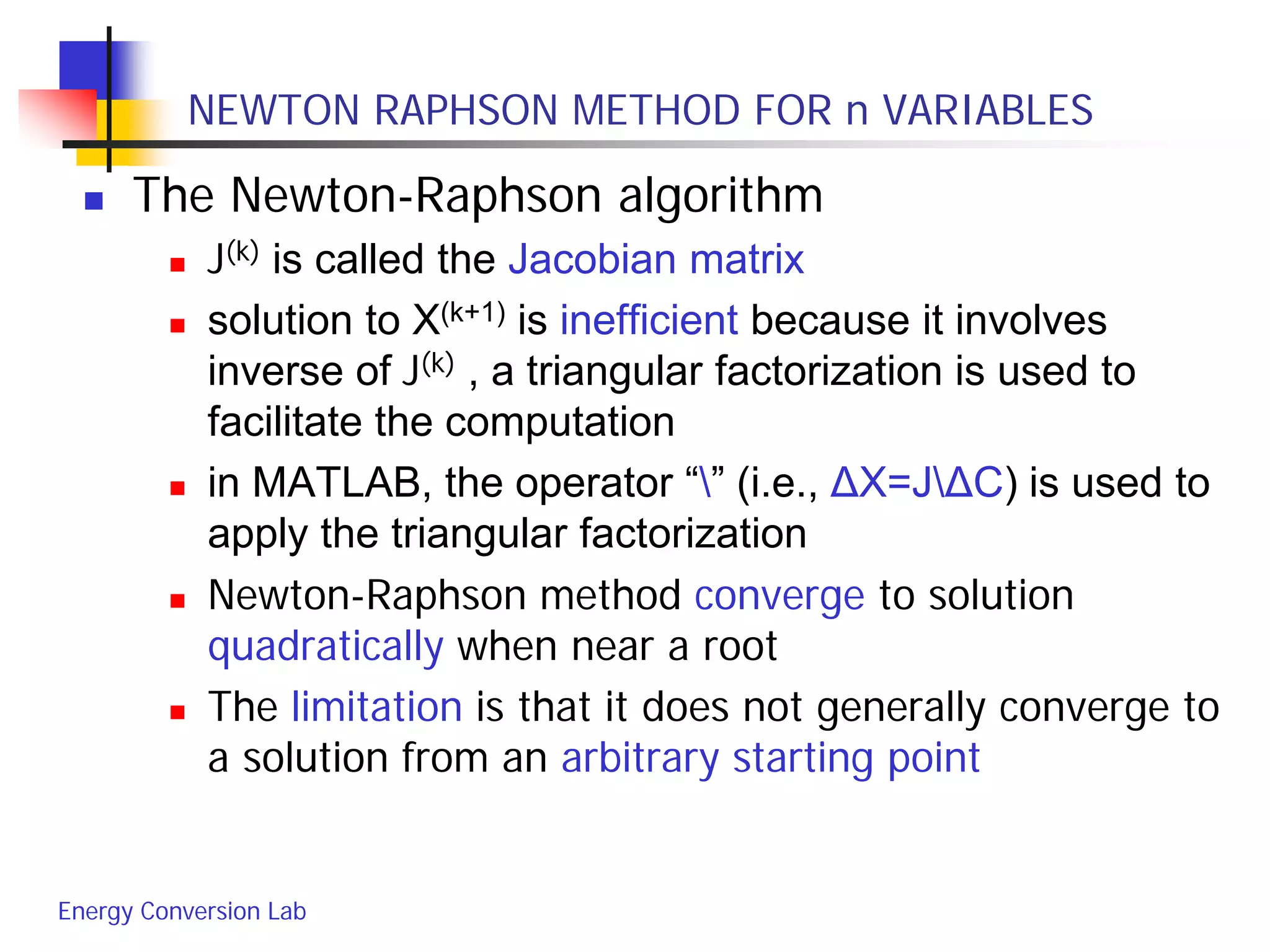 NEWTON RAPHSON METHOD FOR n VARIABLES

The Newton-Raphson algorithm

$J^{(k)}$ is called the Jacobian matrix

solution to $X^{(k+1)}$ is inefficient because it involves inverse of $J^{(k)}$ , a triangular factorization is used to facilitate the computation

in MATLAB, the operator “\” (i.e., ΔX=J\ΔC) is used to apply the triangular factorization

Newton-Raphson method converge to solution quadratically when near a root

The limitation is that it does not generally converge to a solution from an arbitrary starting point

Energy Conversion Lab